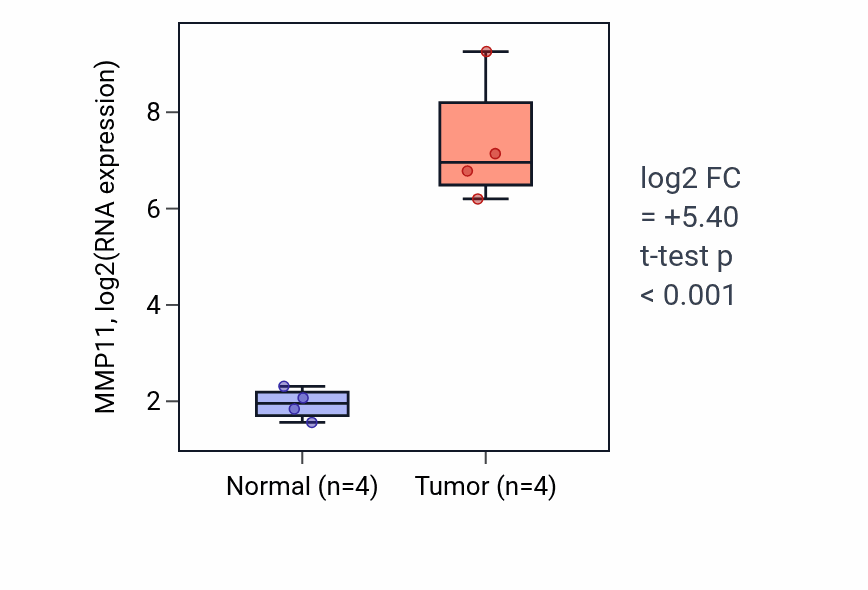 MMP11, log2(RNA expression)

8
6
4
2

Normal (n=4)
Tumor (n=4)

log2 FC
= +5.40
t-test p
< 0.001